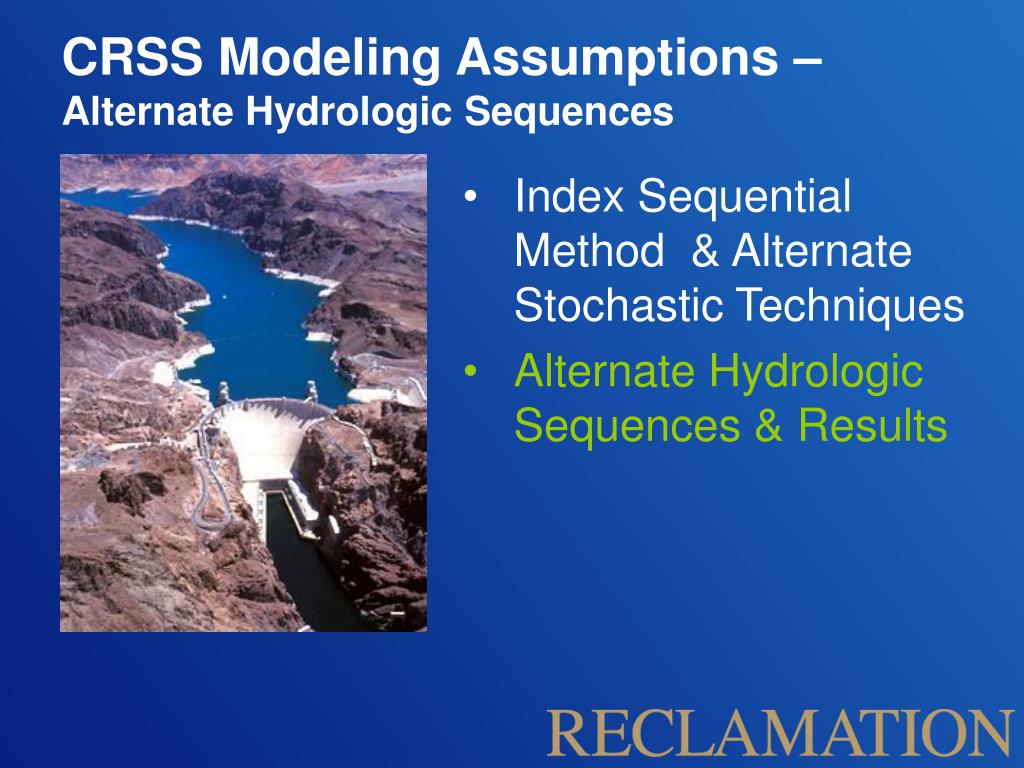 CRSS Modeling Assumptions –
Alternate Hydrologic Sequences

• Index Sequential Method & Alternate Stochastic Techniques
• Alternate Hydrologic Sequences & Results

RECLAMATION